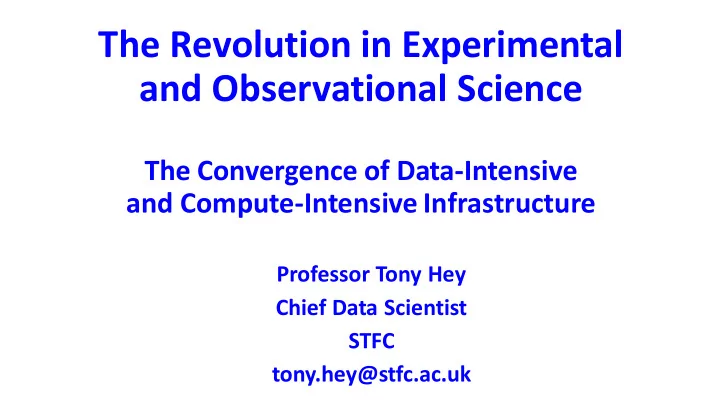 The Revolution in Experimental and Observational Science

The Convergence of Data-Intensive and Compute-Intensive Infrastructure

Professor Tony Hey
Chief Data Scientist
STFC
tony.hey@stfc.ac.uk